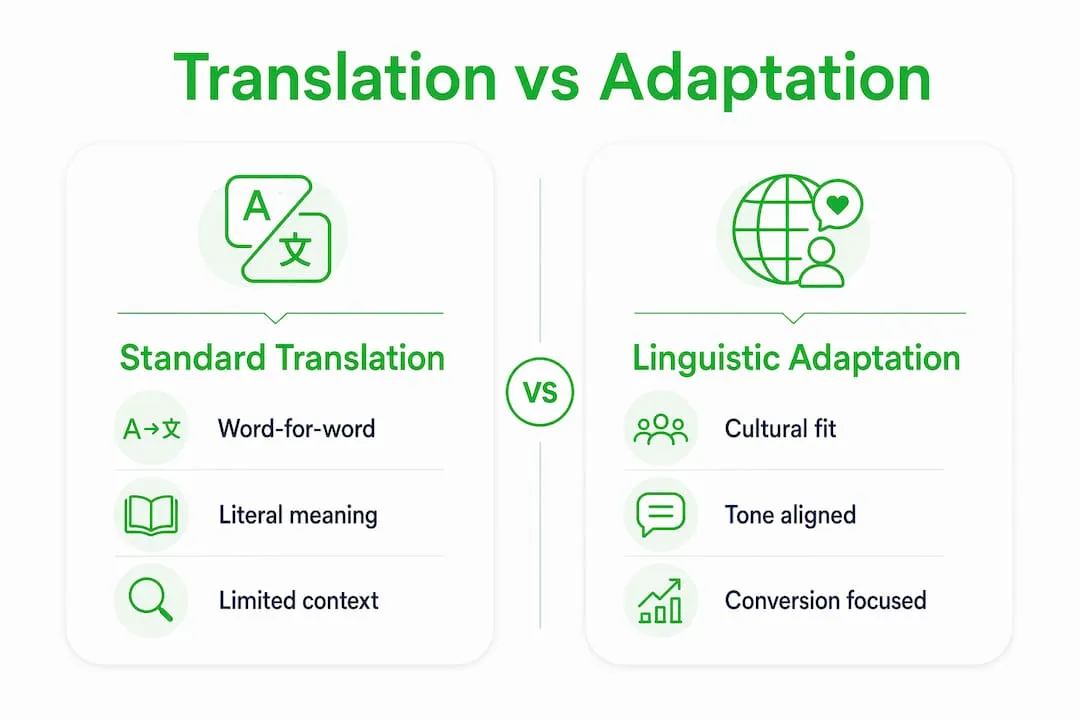 Translation vs Adaptation

A 文

Standard Translation

A→文 Word-for-word

Literal meaning

Limited context

VS

Linguistic Adaptation

Cultural fit

Tone aligned

Conversion focused